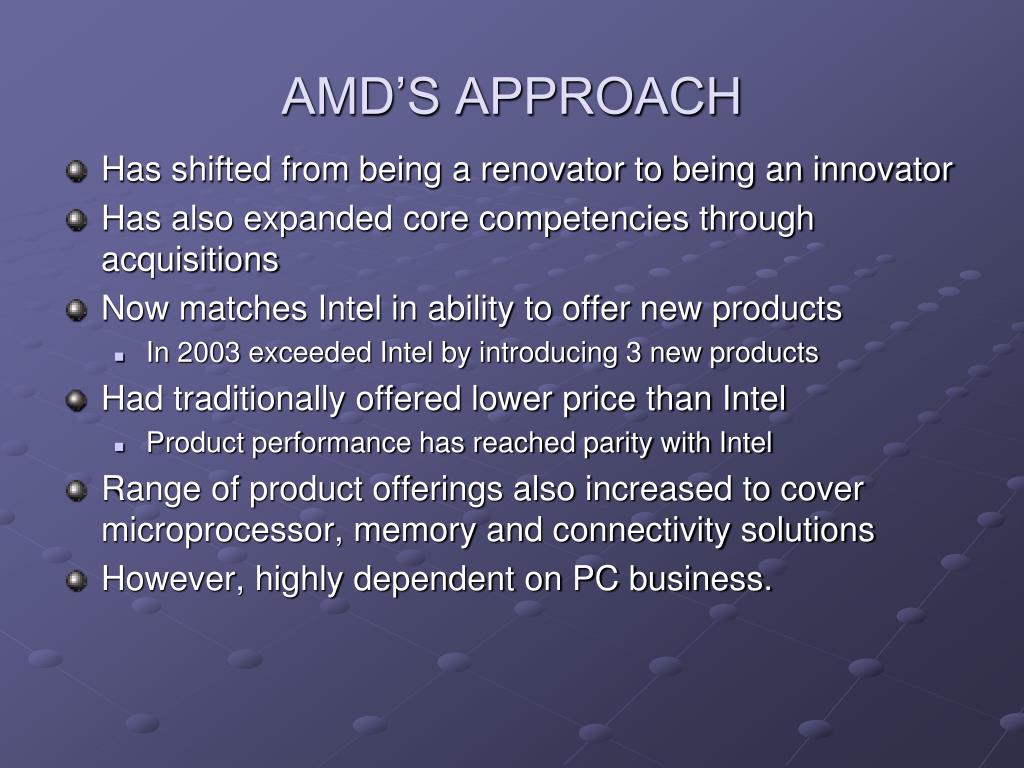 AMD’S APPROACH

Has shifted from being a renovator to being an innovator

Has also expanded core competencies through acquisitions

Now matches Intel in ability to offer new products

In 2003 exceeded Intel by introducing 3 new products

Had traditionally offered lower price than Intel

Product performance has reached parity with Intel

Range of product offerings also increased to cover microprocessor, memory and connectivity solutions

However, highly dependent on PC business.